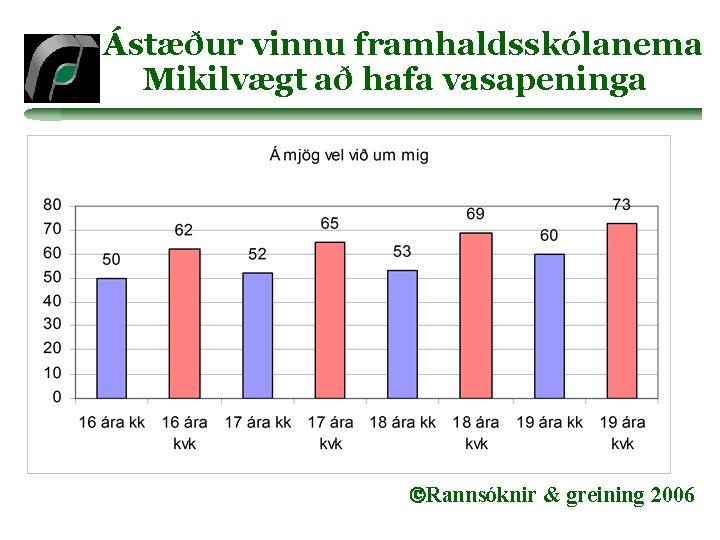 Ástæður vinnu framhaldsskólanema
Mikilvægt að hafa vasapeninga

Á mjög vel við um mig

80
70
60
50
40
30
20
10
0

50
62
52
65
53
69
60
73

16 ára kk
16 ára kvk
17 ára kk
17 ára kvk
18 ára kk
18 ára kvk
19 ára kk
19 ára kvk

©Rannsóknir & greining 2006